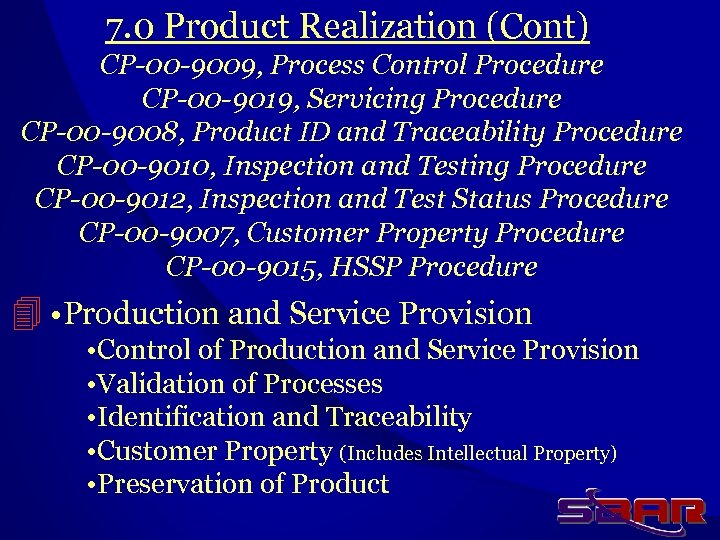 7.0 Product Realization (Cont)
CP-00-9009, Process Control Procedure
CP-00-9019, Servicing Procedure
CP-00-9008, Product ID and Traceability Procedure
CP-00-9010, Inspection and Testing Procedure
CP-00-9012, Inspection and Test Status Procedure
CP-00-9007, Customer Property Procedure
CP-00-9015, HSSP Procedure

•Production and Service Provision
•Control of Production and Service Provision
•Validation of Processes
•Identification and Traceability
•Customer Property (Includes Intellectual Property)
•Preservation of Product

SBAR